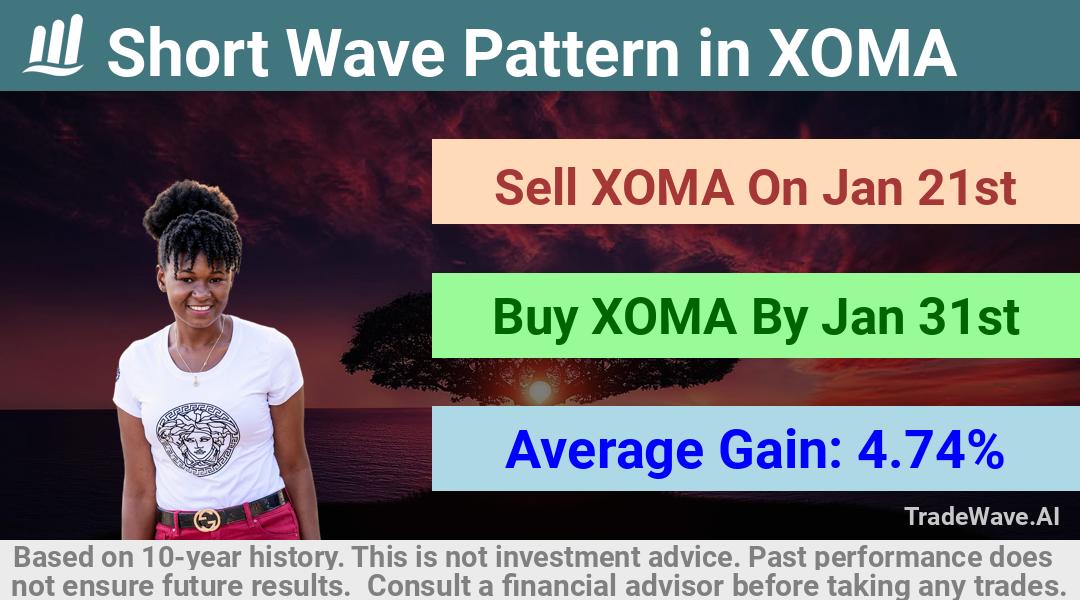 Short Wave Pattern in XOMA

Sell XOMA On Jan 21st

Buy XOMA By Jan 31st

Average Gain: 4.74%

TradeWave.AI

Based on 10-year history. This is not investment advice. Past performance does not ensure future results. Consult a financial advisor before taking any trades.